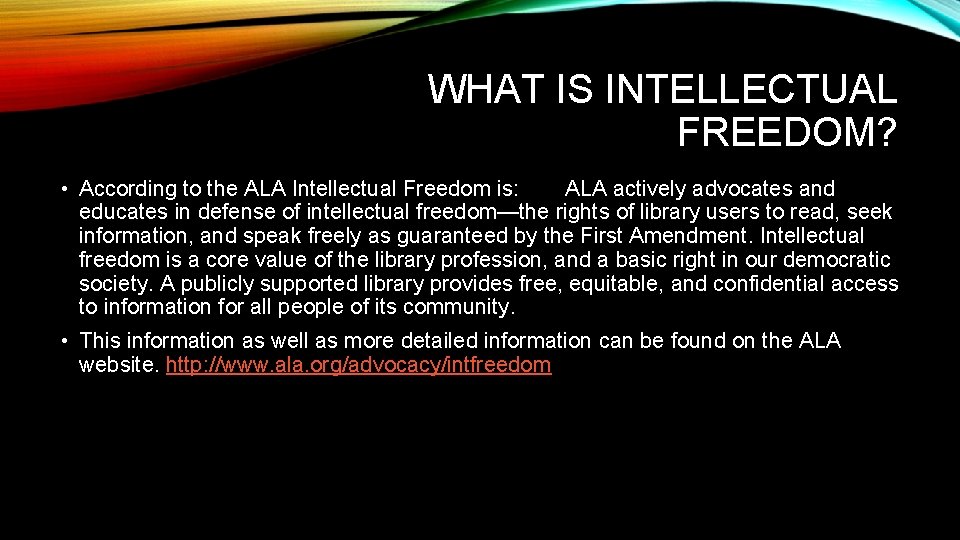 WHAT IS INTELLECTUAL FREEDOM?

• According to the ALA Intellectual Freedom is: ALA actively advocates and educates in defense of intellectual freedom—the rights of library users to read, seek information, and speak freely as guaranteed by the First Amendment. Intellectual freedom is a core value of the library profession, and a basic right in our democratic society. A publicly supported library provides free, equitable, and confidential access to information for all people of its community.

• This information as well as more detailed information can be found on the ALA website. http://www.ala.org/advocacy/intfreedom